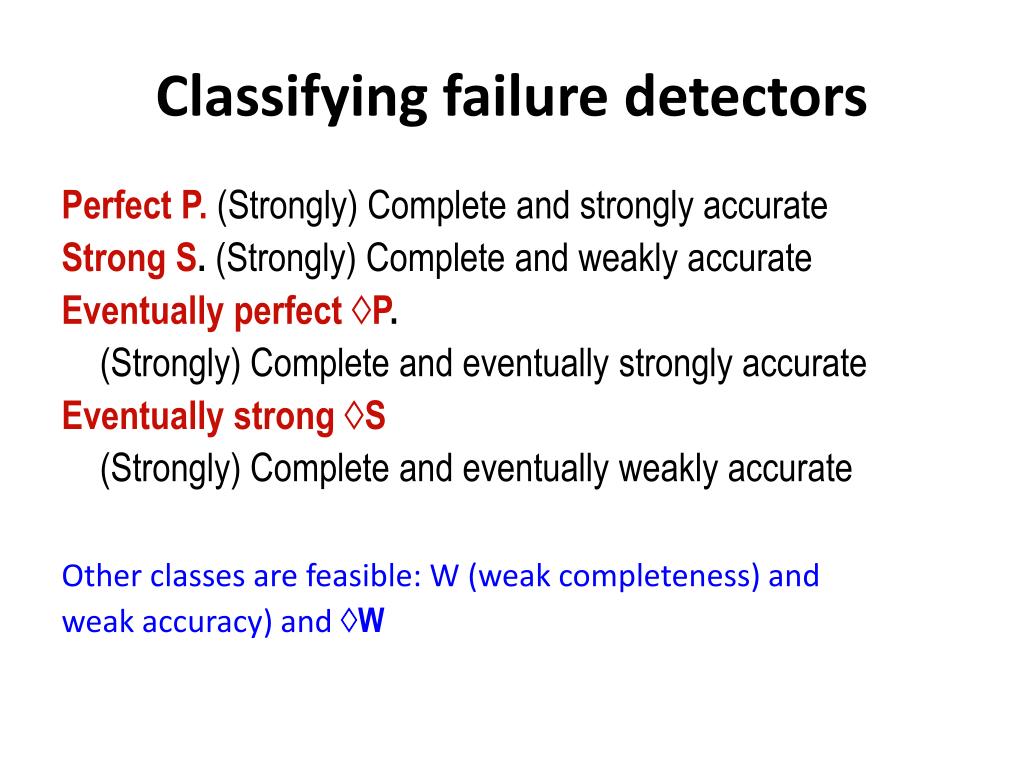 Classifying failure detectors

Perfect P. (Strongly) Complete and strongly accurate
Strong S. (Strongly) Complete and weakly accurate
Eventually perfect ◊P.
(Strongly) Complete and eventually strongly accurate
Eventually strong ◊S
(Strongly) Complete and eventually weakly accurate

Other classes are feasible: W (weak completeness) and weak accuracy) and ◊W